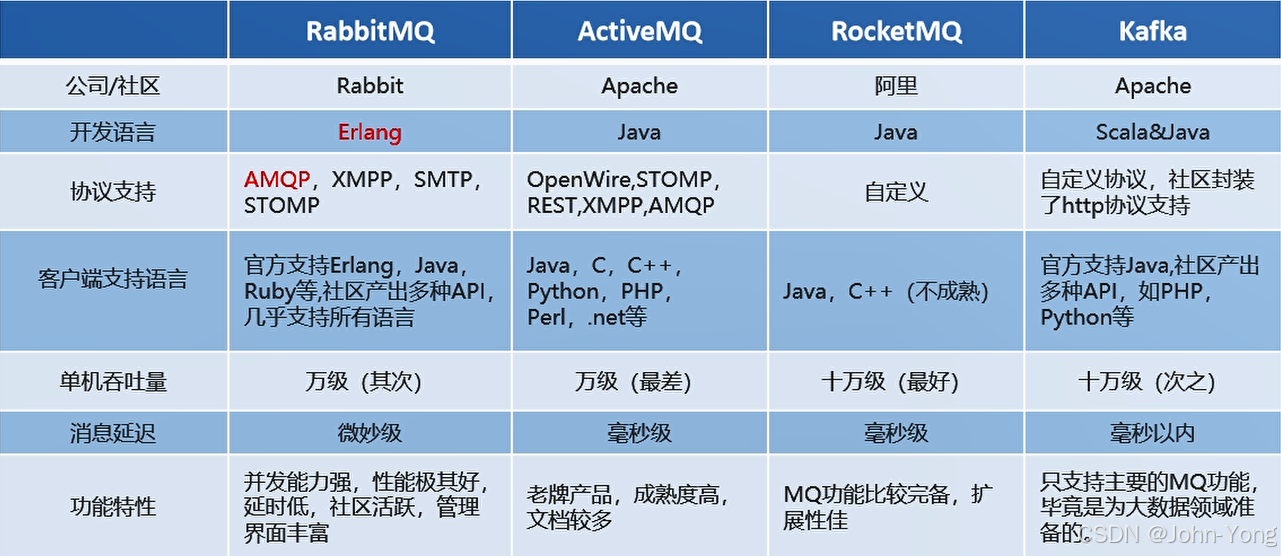 | | RabbitMQ | ActiveMQ | RocketMQ | Kafka |
|---|---|---|---|---|
| 公司/社区 | Rabbit | Apache | 阿里 | Apache |
| 开发语言 | Erlang | Java | Java | Scala&Java |
| 协议支持 | AMQP，XMPP，SMTP，STOMP | OpenWire,STOMP，REST,XMPP,AMQP | 自定义 | 自定义协议，社区封装了http协议支持 |
| 客户端支持语言 | 官方支持Erlang，Java，Ruby等,社区产出多种API，几乎支持所有语言 | Java，C，C++，Python，PHP，Perl，.net等 | Java，C++（不成熟） | 官方支持Java,社区产出多种API，如PHP，Python等 |
| 单机吞吐量 | 万级（其次） | 万级（最差） | 十万级（最好） | 十万级（次之） |
| 消息延迟 | 微妙级 | 毫秒级 | 毫秒级 | 毫秒以内 |
| 功能特性 | 并发能力强，性能极其好，延时低，社区活跃，管理界面丰富 | 老牌产品，成熟度高，文档较多 | MQ功能比较完备，扩展性佳 | 只支持主要的MQ功能，毕竟是为大数据领域准备的。 |

CSDN @John-Yong